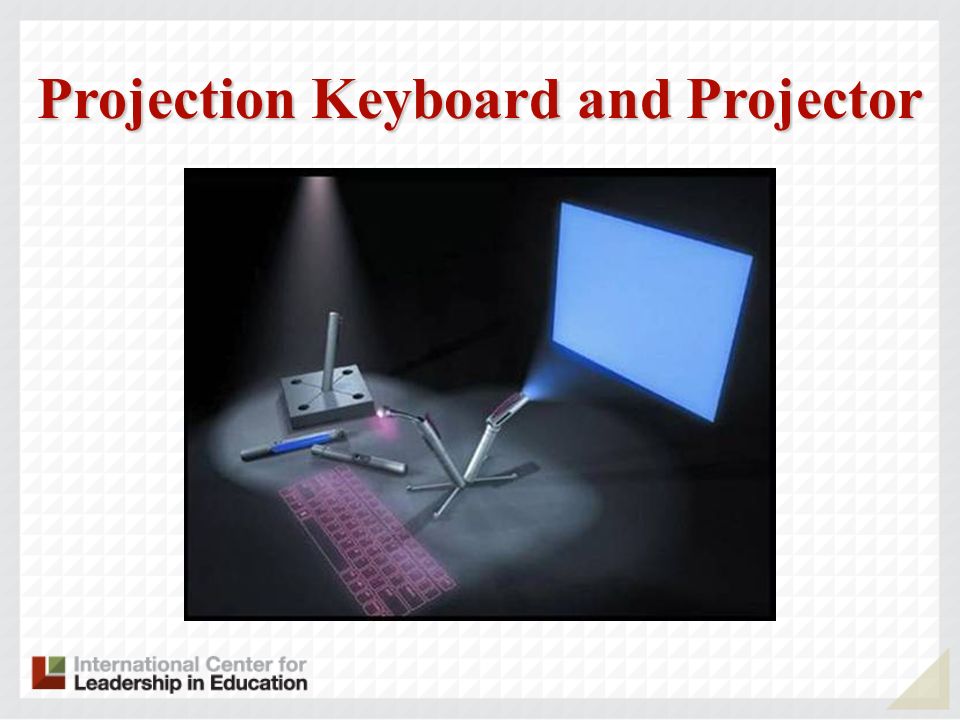 Projection Keyboard and Projector

International Center for Leadership in Education